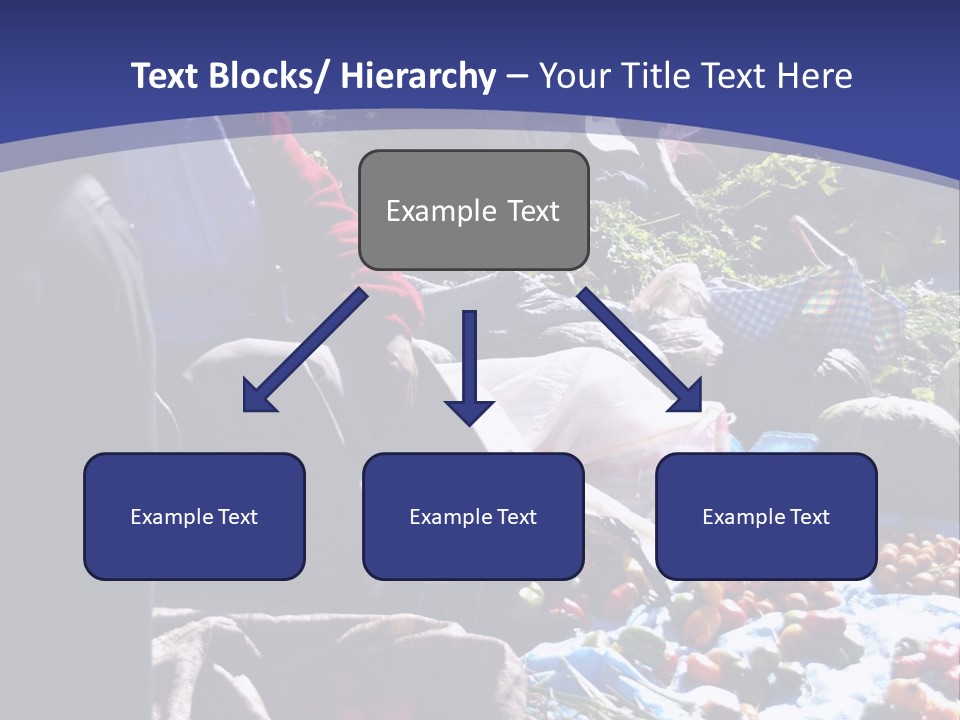 Text Blocks/ Hierarchy – Your Title Text Here

Example Text

Example Text

Example Text

Example Text